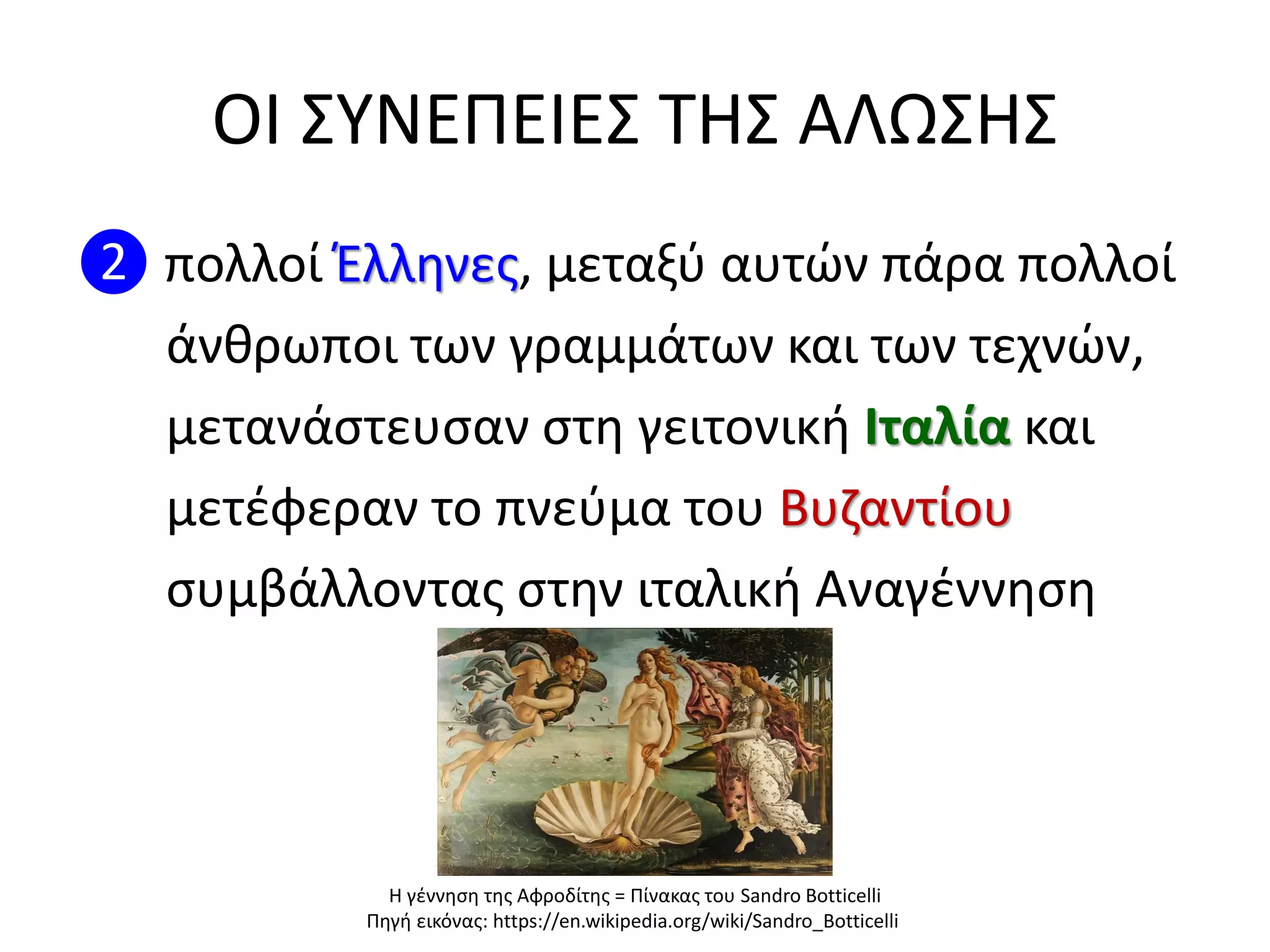 ΟΙ ΣΥΝΕΠΕΙΕΣ ΤΗΣ ΑΛΩΣΗΣ

2 πολλοί Έλληνες, μεταξύ αυτών πάρα πολλοί άνθρωποι των γραμμάτων και των τεχνών, μετανάστευσαν στη γειτονική Ιταλία και μετέφεραν το πνεύμα του Βυζαντίου συμβάλλοντας στην ιταλική Αναγέννηση

Η γέννηση της Αφροδίτης = Πίνακας του Sandro Botticelli
Πηγή εικόνας: https://en.wikipedia.org/wiki/Sandro_Botticelli